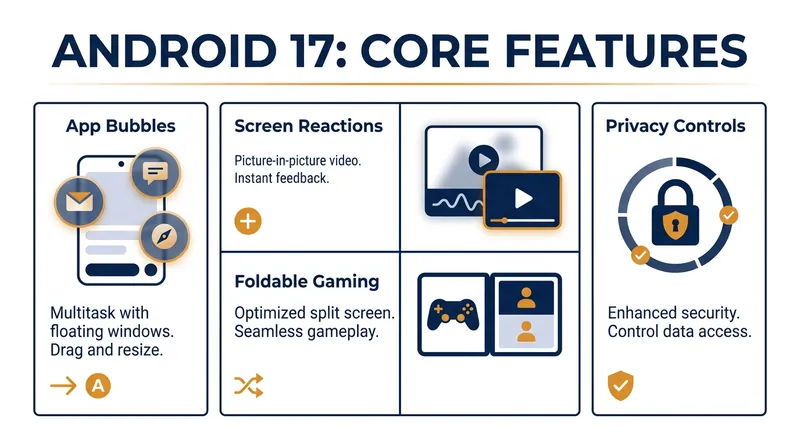 ANDROID 17: CORE FEATURES

App Bubbles

Multitask with floating windows. Drag and resize.

A

Screen Reactions

Picture-in-picture video. Instant feedback.

Foldable Gaming

Optimized split screen. Seamless gameplay.

Privacy Controls

Enhanced security. Control data access.